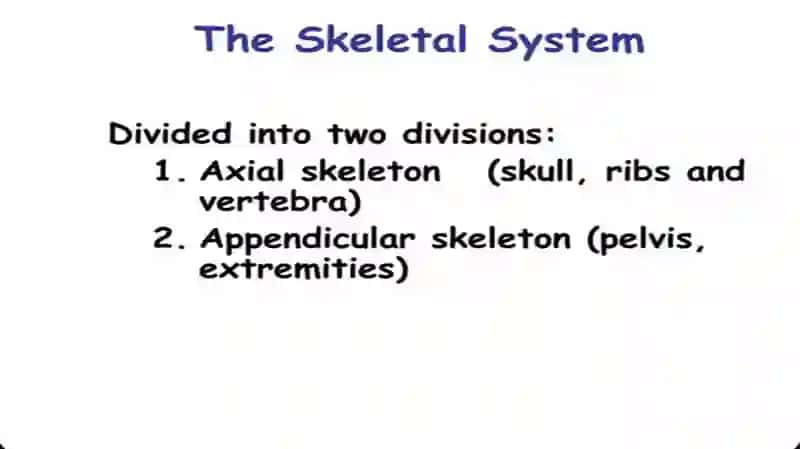 The Skeletal System

Divided into two divisions:
1. Axial skeleton (skull, ribs and vertebra)
2. Appendicular skeleton (pelvis, extremities)